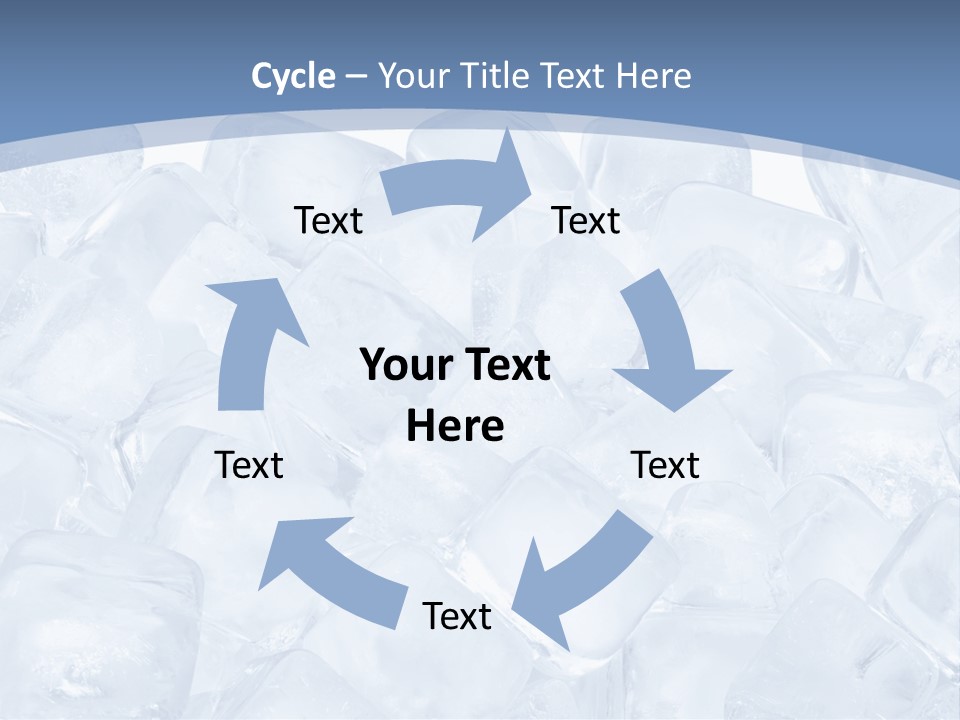 Cycle – Your Title Text Here

Text

Text

Your Text Here

Text

Text

Text